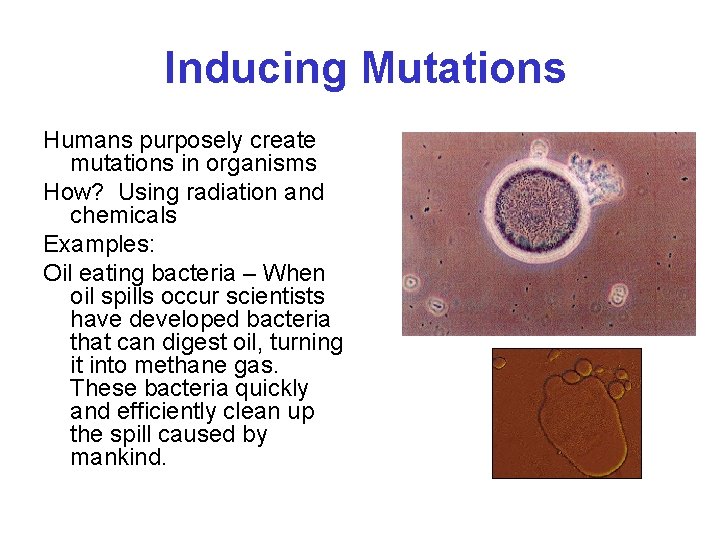 Inducing Mutations

Humans purposely create mutations in organisms

How?  Using radiation and chemicals

Examples:

Oil eating bacteria – When oil spills occur scientists have developed bacteria that can digest oil, turning it into methane gas. These bacteria quickly and efficiently clean up the spill caused by mankind.